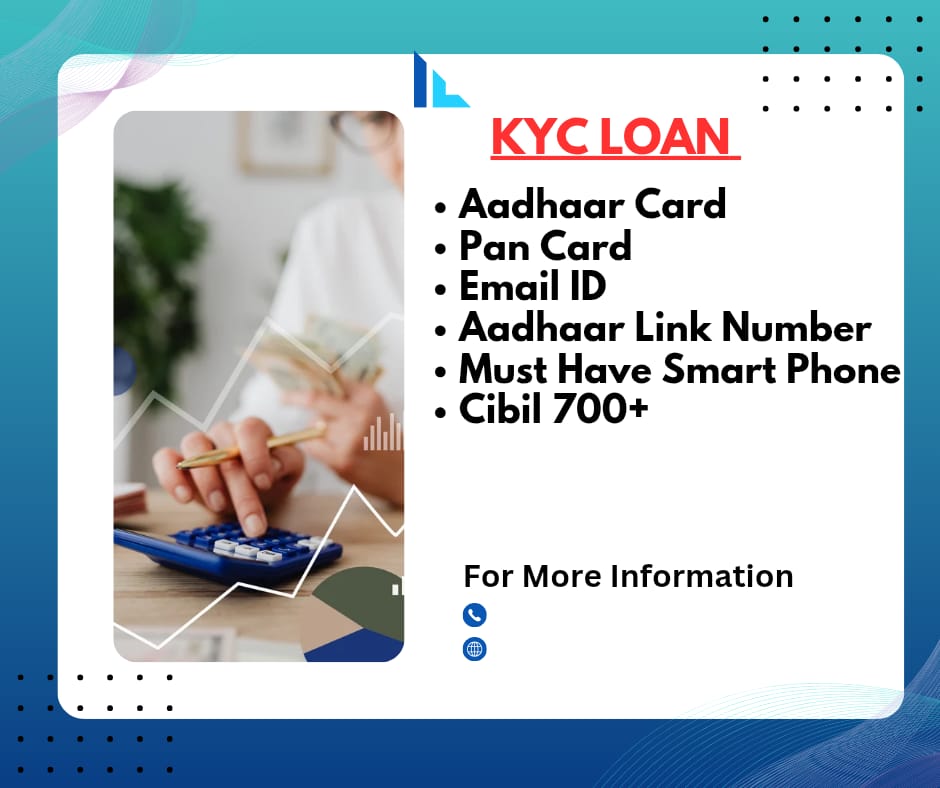 KYC LOAN

• Aadhaar Card
• Pan Card
• Email ID
• Aadhaar Link Number
• Must Have Smart Phone
• Cibil 700+

For More Information